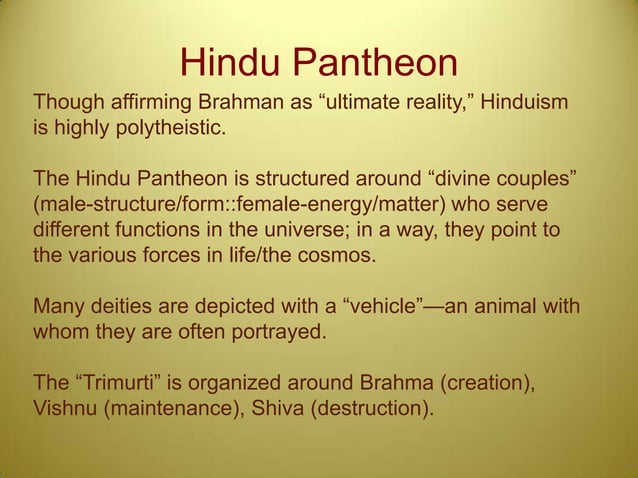 Hindu Pantheon

Though affirming Brahman as “ultimate reality,” Hinduism is highly polytheistic.

The Hindu Pantheon is structured around “divine couples” (male-structure/form::female-energy/matter) who serve different functions in the universe; in a way, they point to the various forces in life/the cosmos.

Many deities are depicted with a “vehicle”—an animal with whom they are often portrayed.

The “Trimurti” is organized around Brahma (creation), Vishnu (maintenance), Shiva (destruction).